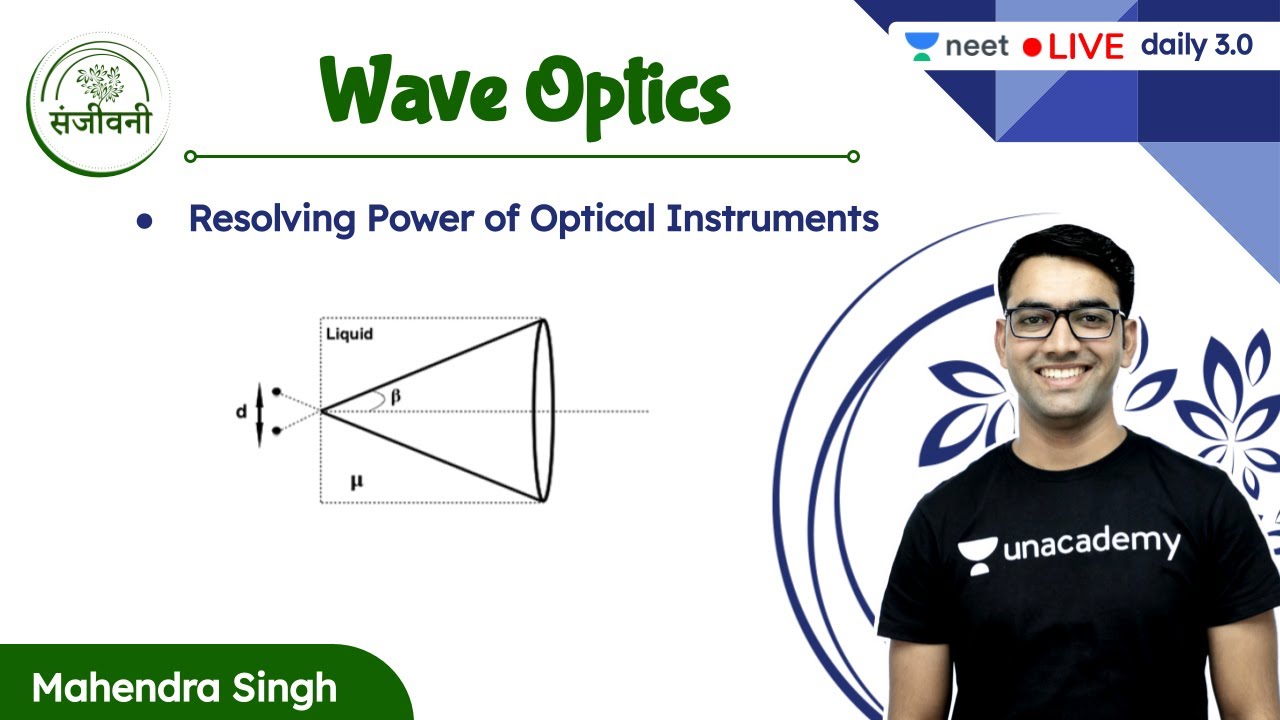 संजीवनी

Wave Optics

neet LIVE daily 3.0

● Resolving Power of Optical Instruments

Liquid
d
$\beta$
$\mu$

unacademy

Mahendra Singh